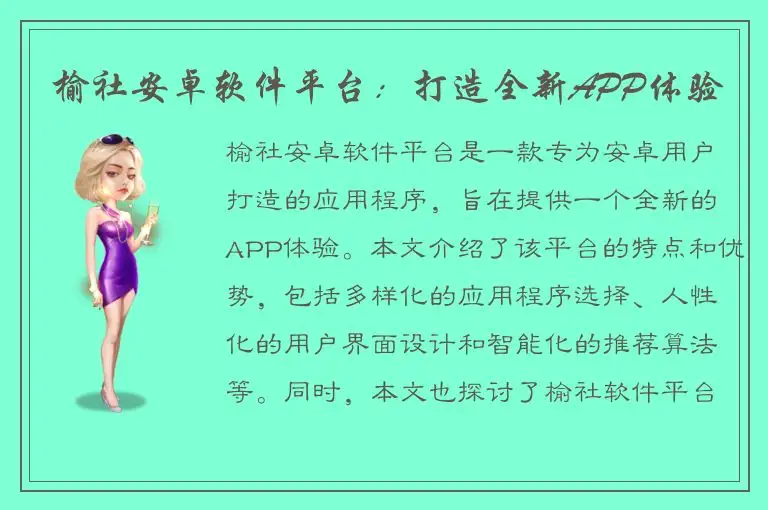 榆社安卓软件平台：打造全新APP体验

榆社安卓软件平台是一款专为安卓用户打造的应用程序，旨在提供一个全新的APP体验。本文介绍了该平台的特点和优势，包括多样化的应用程序选择、人性化的用户界面设计和智能化的推荐算法等。同时，本文也探讨了榆社软件平台